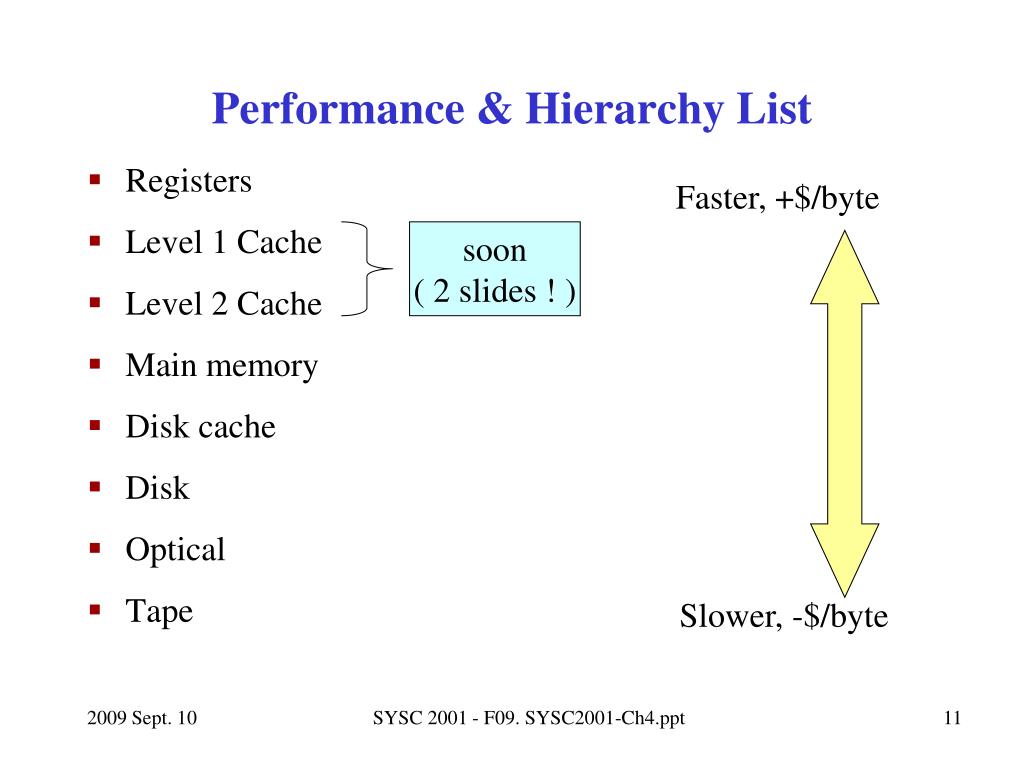 Performance & Hierarchy List

- Registers
- Level 1 Cache
- Level 2 Cache
- Main memory
- Disk cache
- Disk
- Optical
- Tape

soon
( 2 slides ! )

Faster, +\$/byte

Slower, -\$/byte

2009 Sept. 10

SYSC 2001 - F09. SYSC2001-Ch4.ppt

11